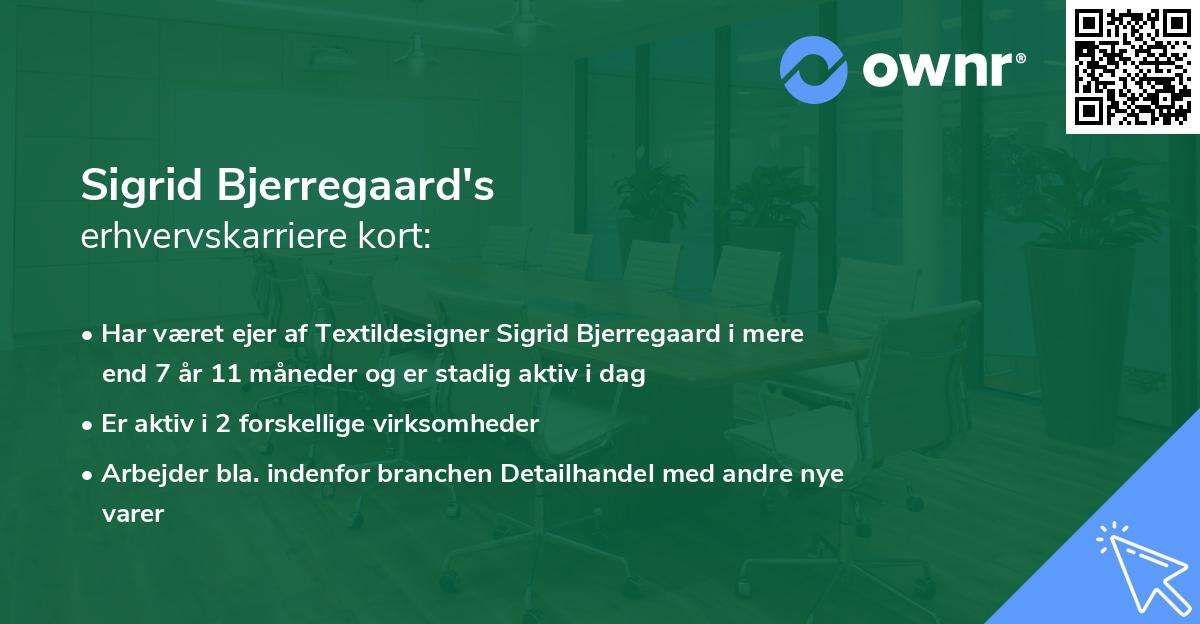 ownr®

Sigrid Bjerregaard's
erhvervskarriere kort:

• Har været ejer af Textildesigner Sigrid Bjerregaard i mere end 7 år 11 måneder og er stadig aktiv i dag
• Er aktiv i 2 forskellige virksomheder
• Arbejder bla. indenfor branchen Detailhandel med andre nye varer